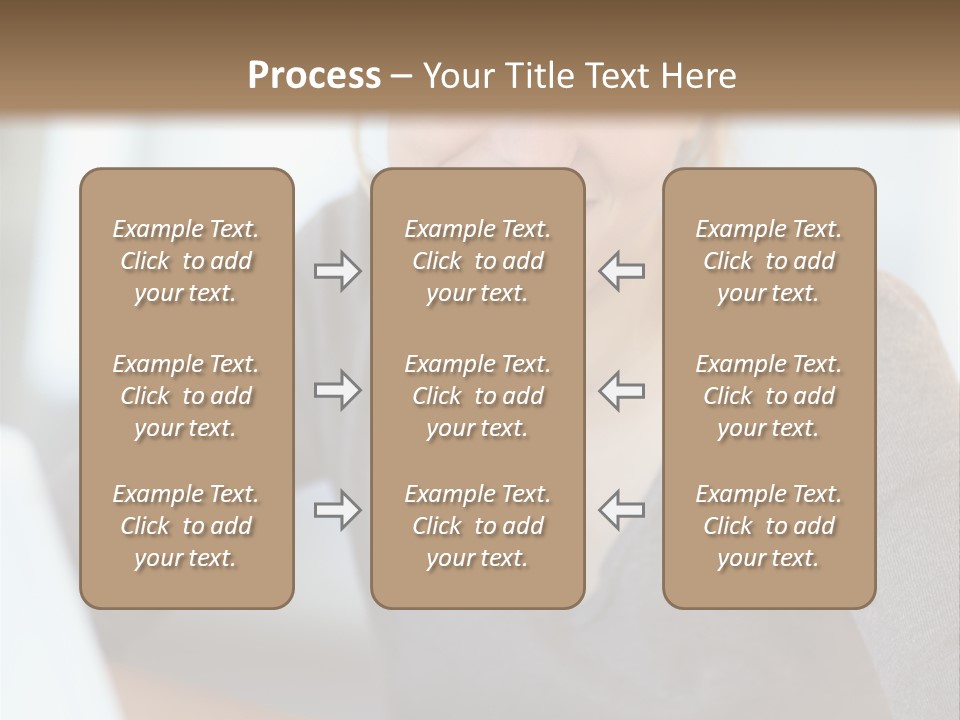 Process – Your Title Text Here

Example Text. Click to add your text.

Example Text. Click to add your text.

Example Text. Click to add your text.

Example Text. Click to add your text.

Example Text. Click to add your text.

Example Text. Click to add your text.

Example Text. Click to add your text.

Example Text. Click to add your text.

Example Text. Click to add your text.